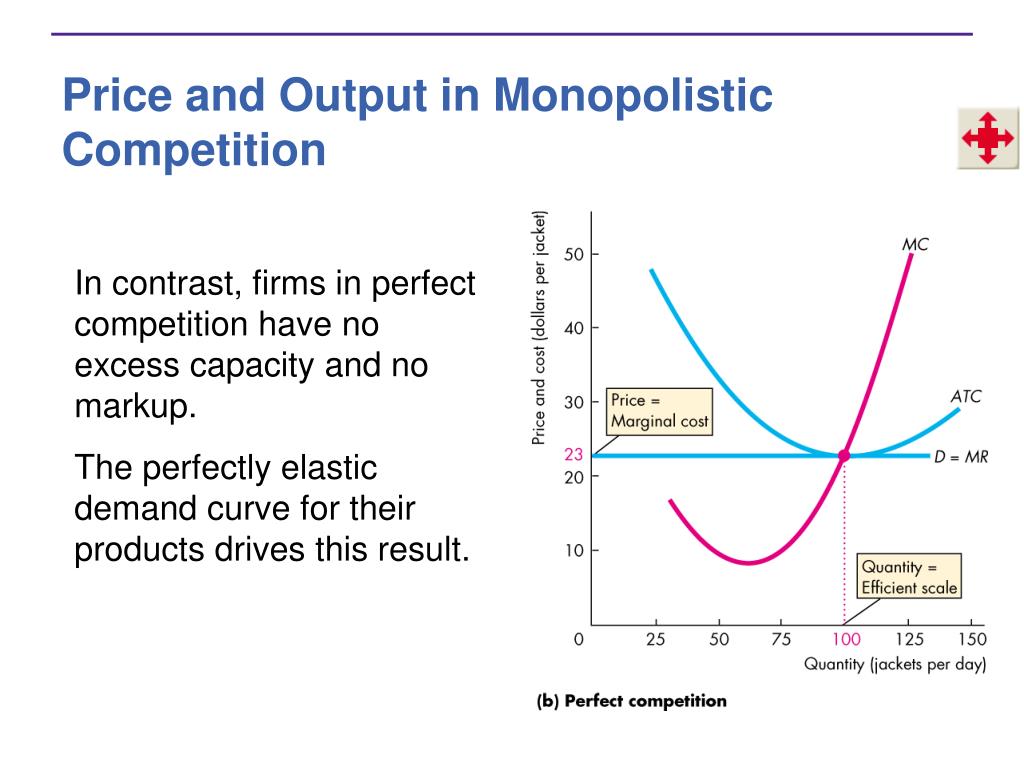 Price and Output in Monopolistic Competition

In contrast, firms in perfect competition have no excess capacity and no markup.

The perfectly elastic demand curve for their products drives this result.

Price and cost (dollars per jacket)

50
40
30
23
20
10
0

MC
ATC
D = MR

Price = Marginal cost

Quantity = Efficient scale

25 50 75 100 125 150

Quantity (jackets per day)

(b) Perfect competition